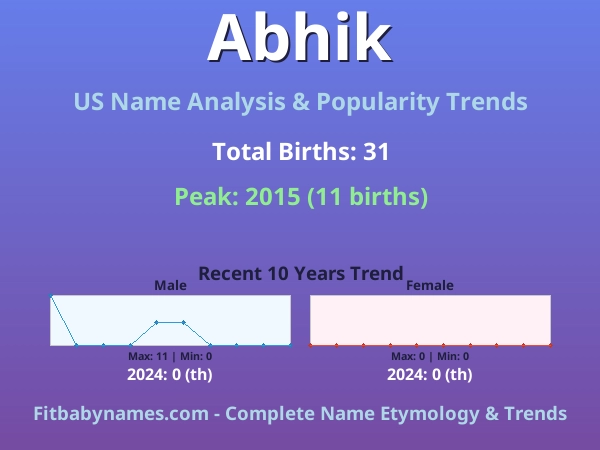 Abhik

US Name Analysis & Popularity Trends

Total Births: 31

Peak: 2015 (11 births)

Recent 10 Years Trend

Male

Max: 11 | Min: 0

2024: 0 (th)

Female

Max: 0 | Min: 0

2024: 0 (th)

Fitbabynames.com - Complete Name Etymology & Trends